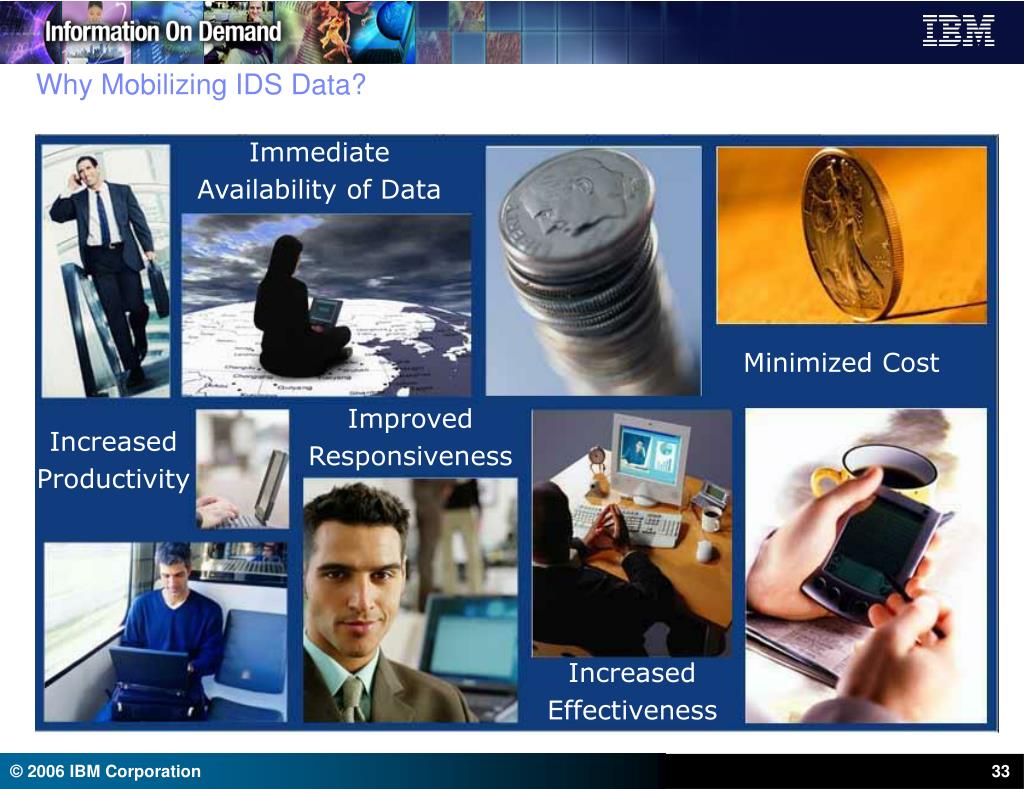 Information On Demand

IBM

Why Mobilizing IDS Data?

Immediate Availability of Data

Minimized Cost

Increased Productivity

Improved Responsiveness

Increased Effectiveness

© 2006 IBM Corporation

33